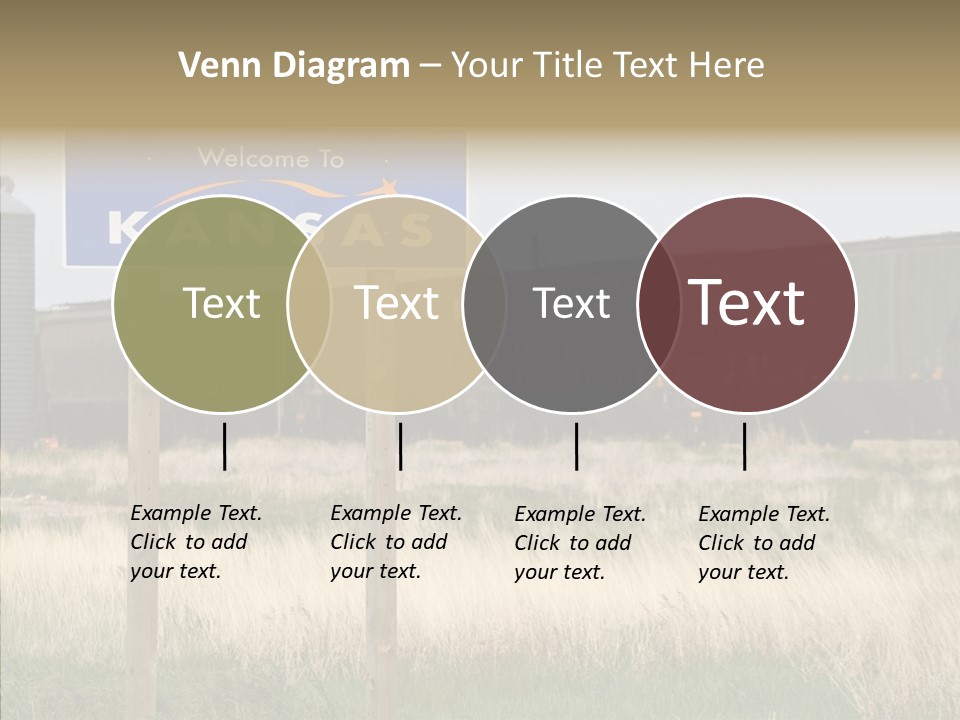 Venn Diagram – Your Title Text Here

Welcome To

KANSAS

Text

Text

Text

Text

Example Text. Click to add your text.

Example Text. Click to add your text.

Example Text. Click to add your text.

Example Text. Click to add your text.